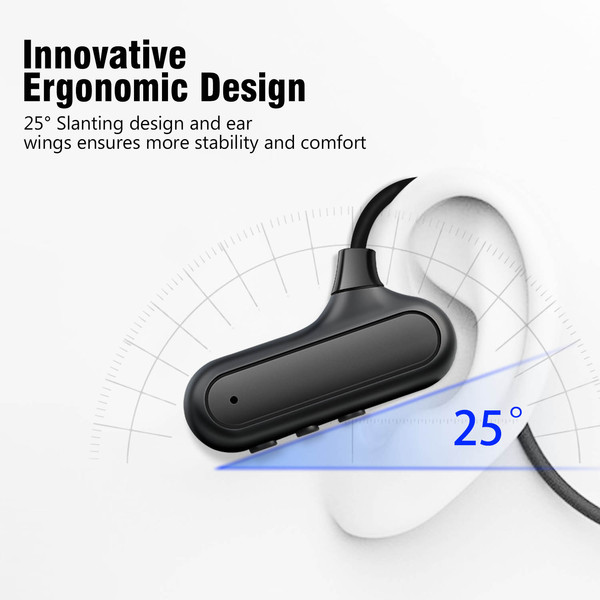 Innovative Ergonomic Design

25° Slanting design and ear wings ensures more stability and comfort

25°